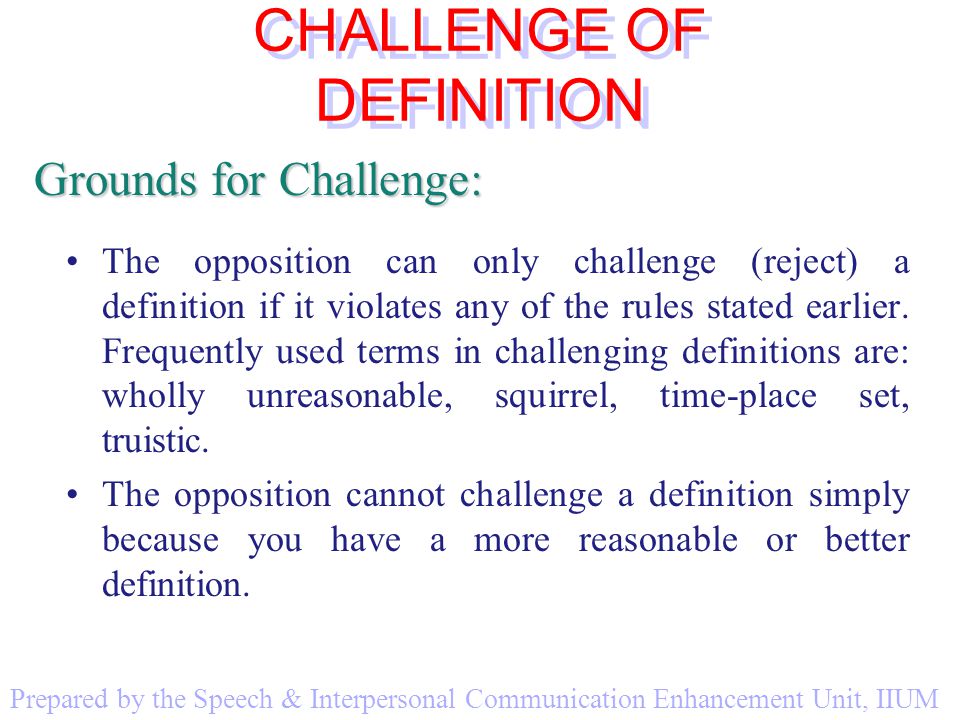 CHALLENGE OF DEFINITION

Grounds for Challenge:

• The opposition can only challenge (reject) a definition if it violates any of the rules stated earlier. Frequently used terms in challenging definitions are: wholly unreasonable, squirrel, time-place set, truistic.

• The opposition cannot challenge a definition simply because you have a more reasonable or better definition.

Prepared by the Speech & Interpersonal Communication Enhancement Unit, IIUM